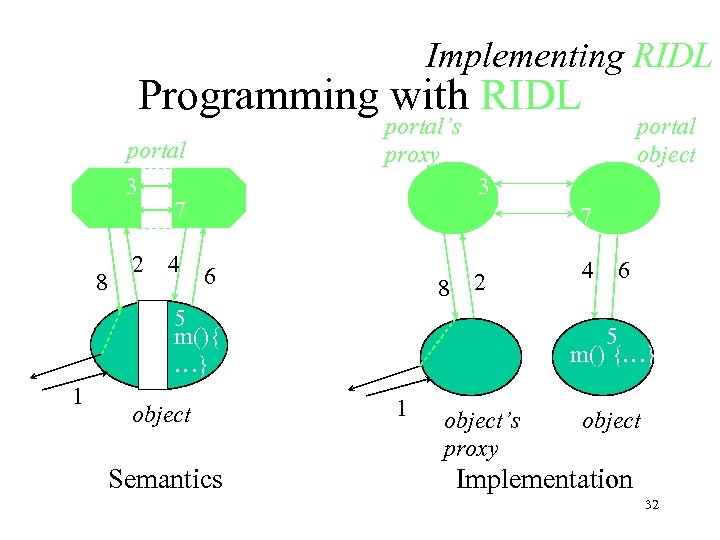 Implementing RIDL

Programming with RIDL

portal

3

7

8

2

4

6

5
m(){
…}

1

object

Semantics

portal's proxy

portal object

3

7

8

2

4

6

5
m() {…}

1

object's proxy

object

Implementation

32